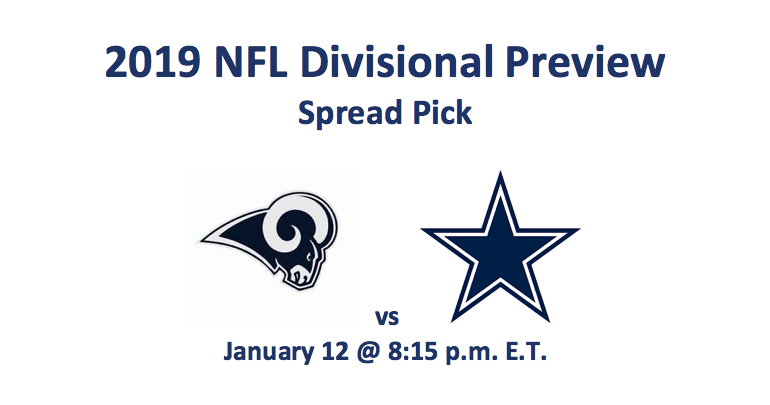 2019 NFL Divisional Preview
Spread Pick

vs
January 12 @ 8:15 p.m. E.T.